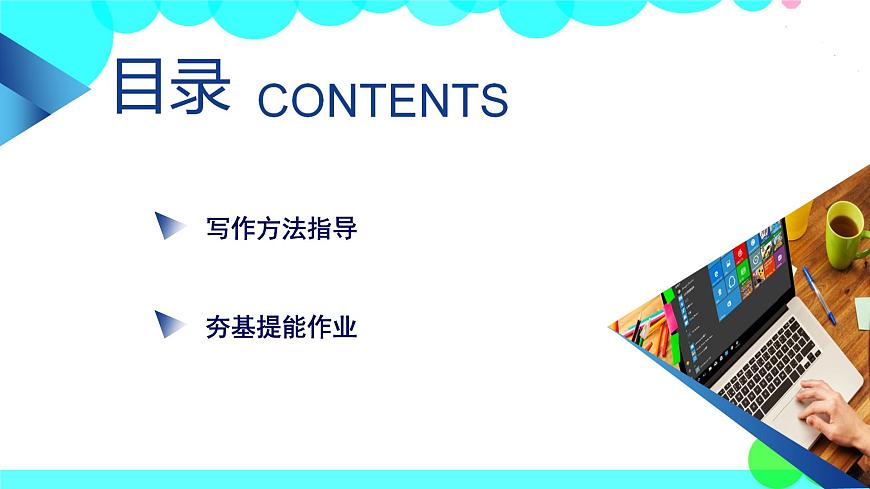 目录 CONTENTS

写作方法指导

夯基提能作业